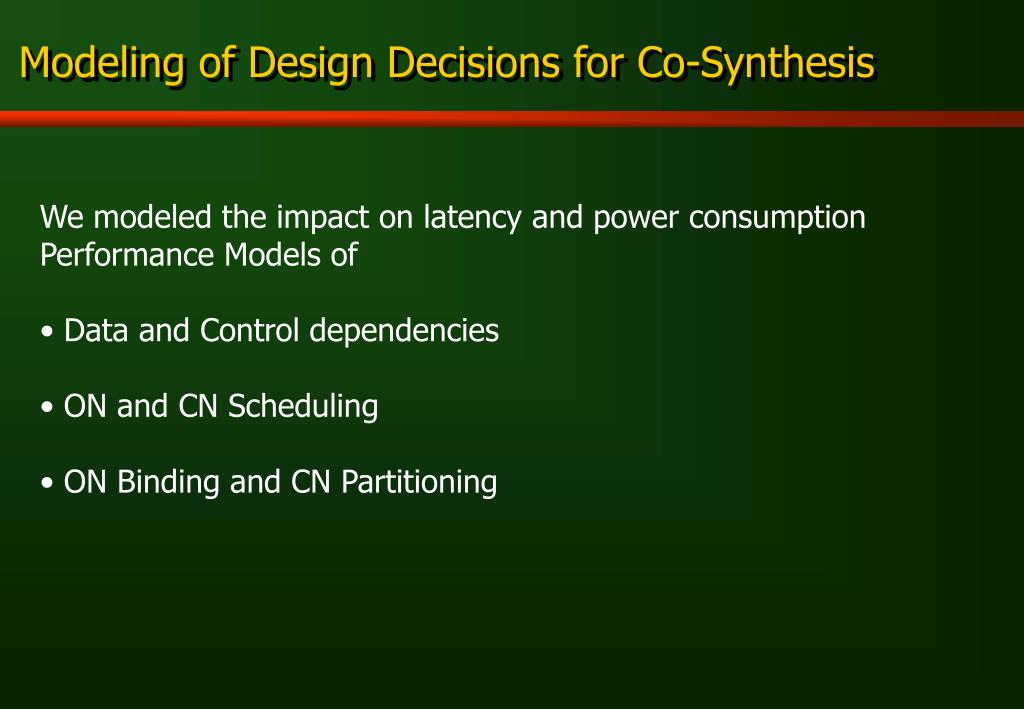 Modeling of Design Decisions for Co-Synthesis

We modeled the impact on latency and power consumption Performance Models of

• Data and Control dependencies

• ON and CN Scheduling

• ON Binding and CN Partitioning